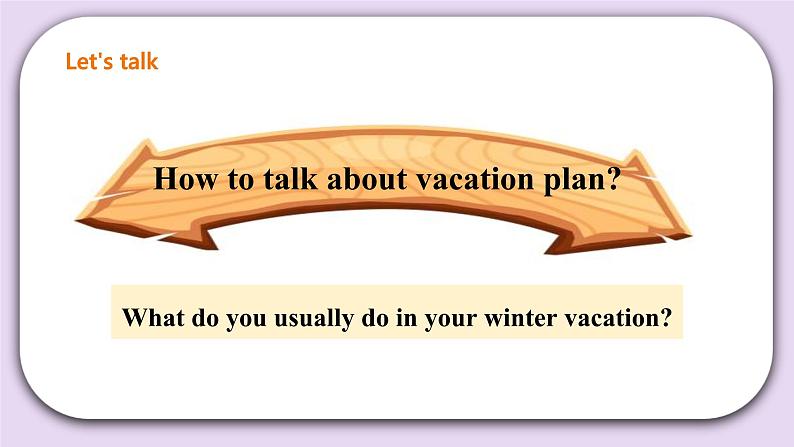 Let's talk

How to talk about vacation plan?

What do you usually do in your winter vacation?